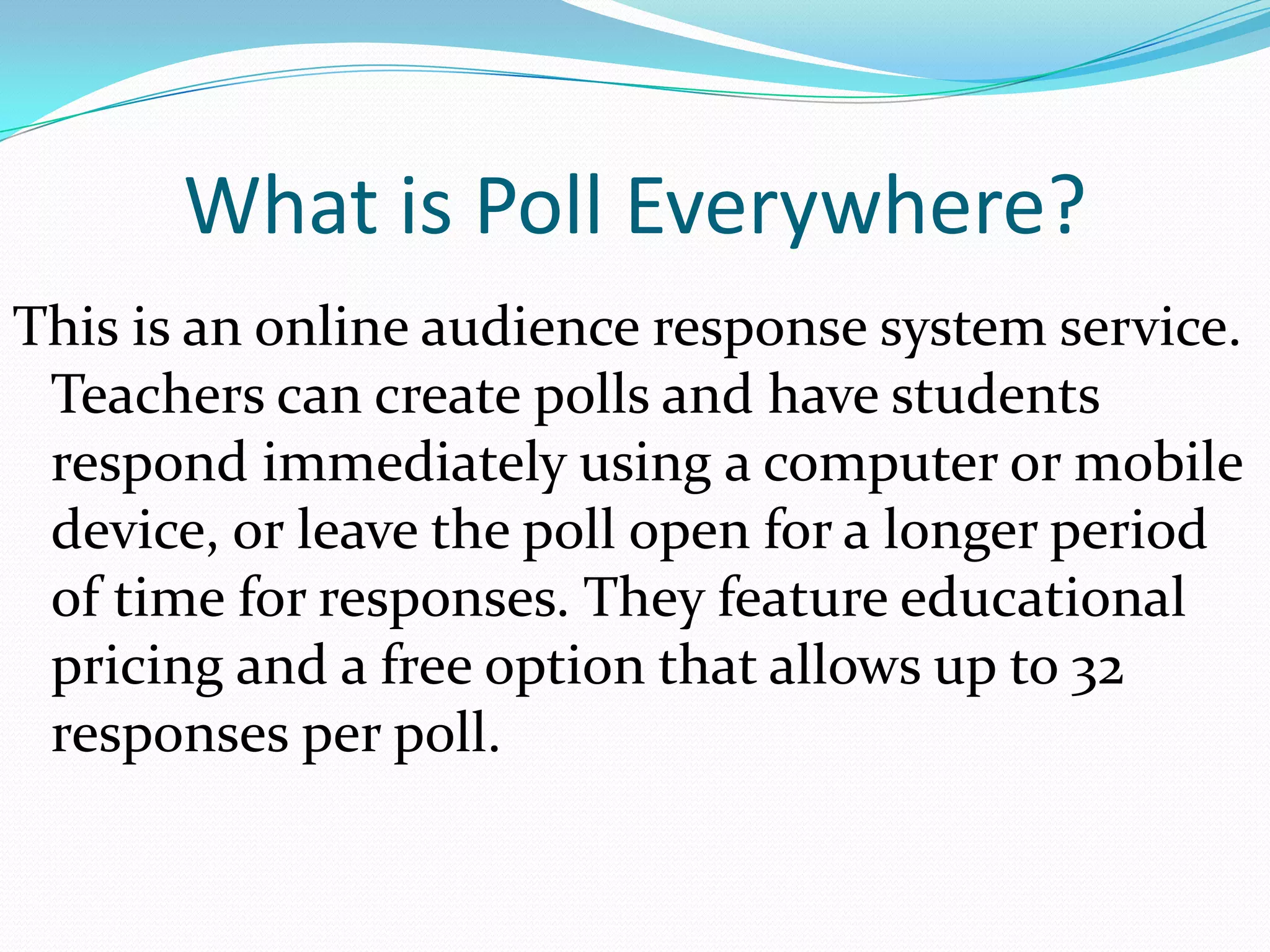 What is Poll Everywhere?

This is an online audience response system service. Teachers can create polls and have students respond immediately using a computer or mobile device, or leave the poll open for a longer period of time for responses. They feature educational pricing and a free option that allows up to 32 responses per poll.